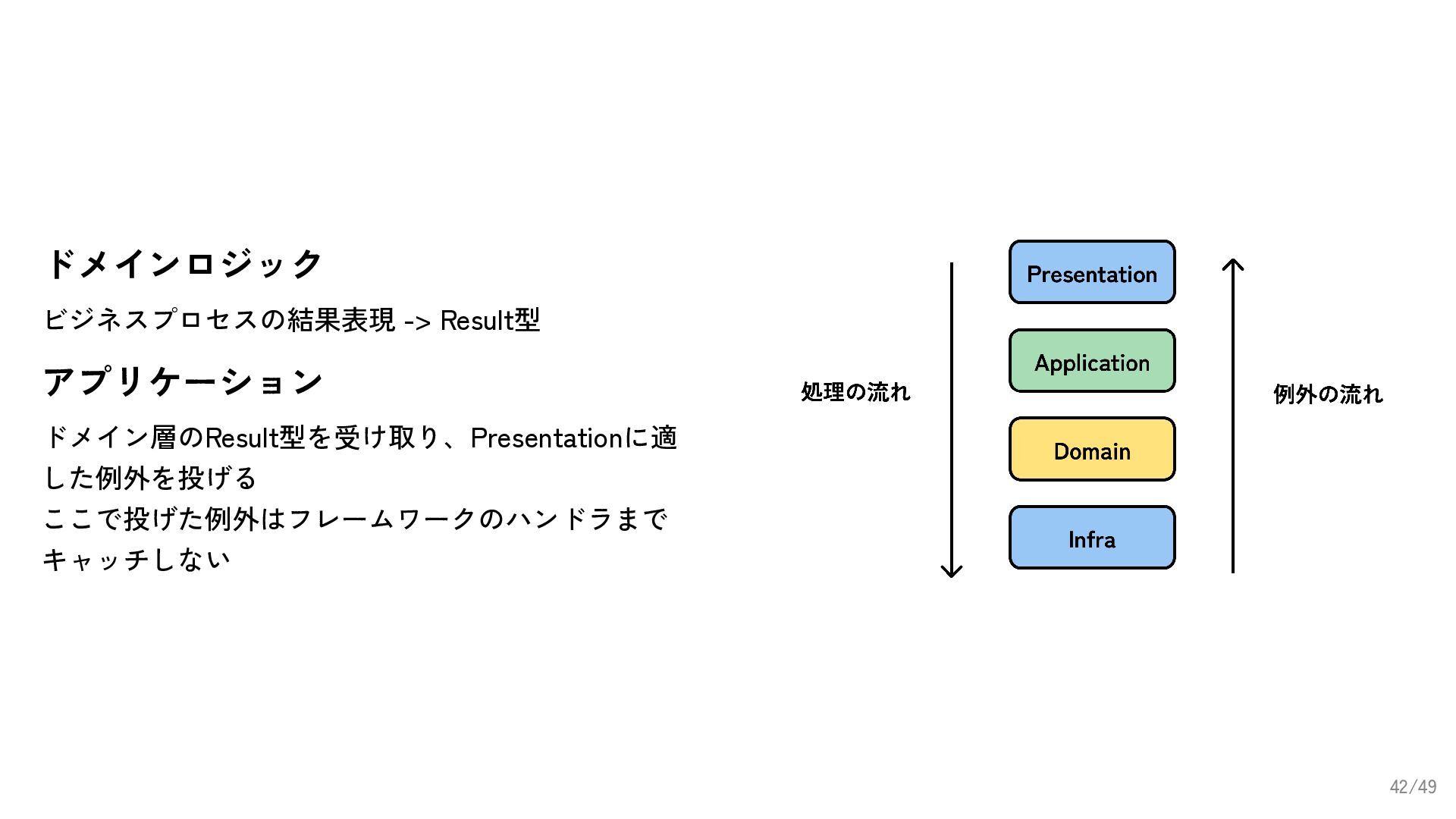 ドメインロジック

ビジネスプロセスの結果表現 -> Result型

アプリケーション

ドメイン層のResult型を受け取り、Presentationに適した例外を投げる
ここで投げた例外はフレームワークのハンドラまでキャッチしない

処理の流れ

Presentation

Application

Domain

Infra

例外の流れ

42/49